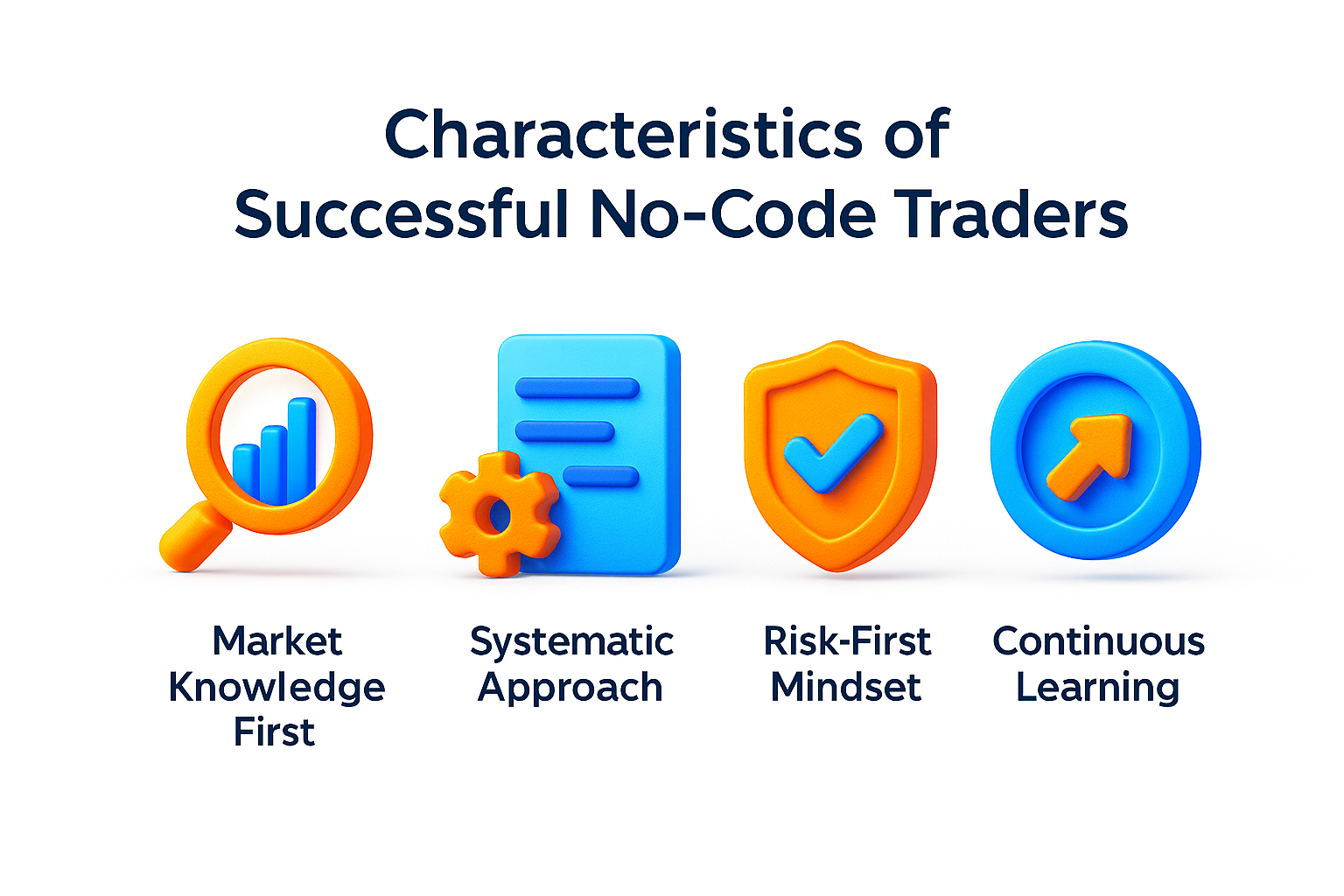 Characteristics of
Successful No-Code Traders

Market Knowledge First

Systematic Approach

Risk-First Mindset

Continuous Learning